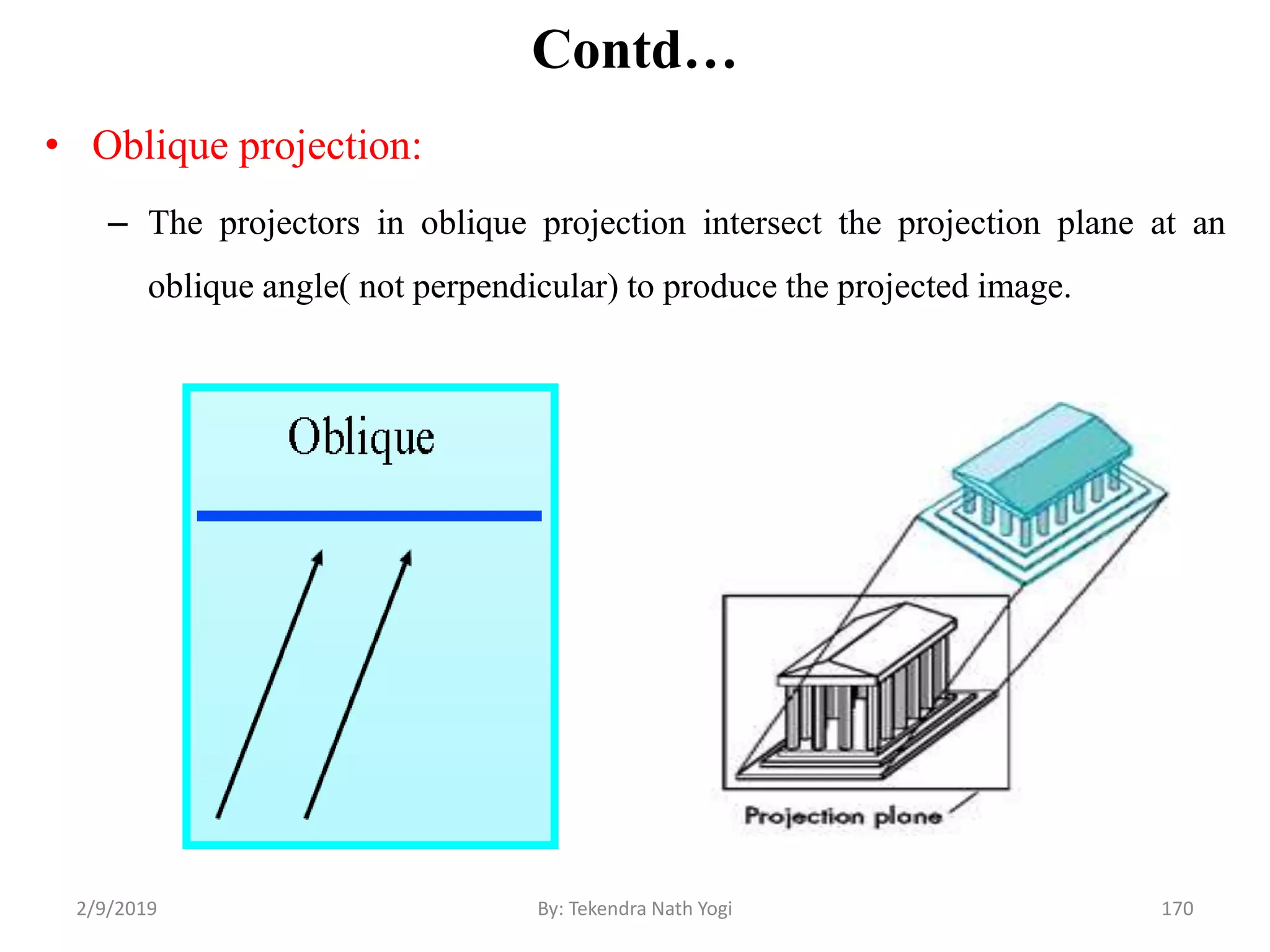 Contd…

• Oblique projection:

– The projectors in oblique projection intersect the projection plane at an oblique angle( not perpendicular) to produce the projected image.

Oblique

Projection plane

2/9/2019

By: Tekendra Nath Yogi

170